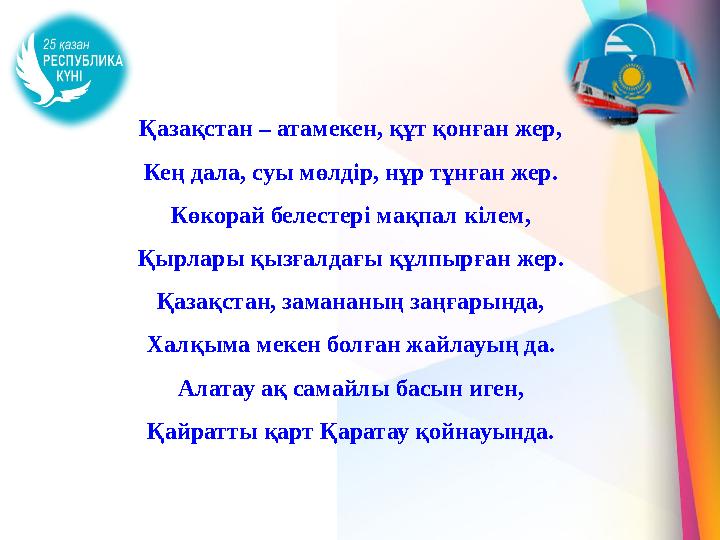 25 қазан
РЕСПУБЛИКА
КҮНІ

Қазақстан – атамекен, құт қонған жер,

Кең дала, суы мөлдір, нұр тұнған жер.

Көкорай белестері мақпал кілем,

Қырлары қызғалдағы құлпырған жер.

Қазақстан, замананың заңғарында,

Халқыма мекен болған жайлауың да.

Алатау ақ самайлы басын иген,

Қайратты қарт Қаратау қойнауында.